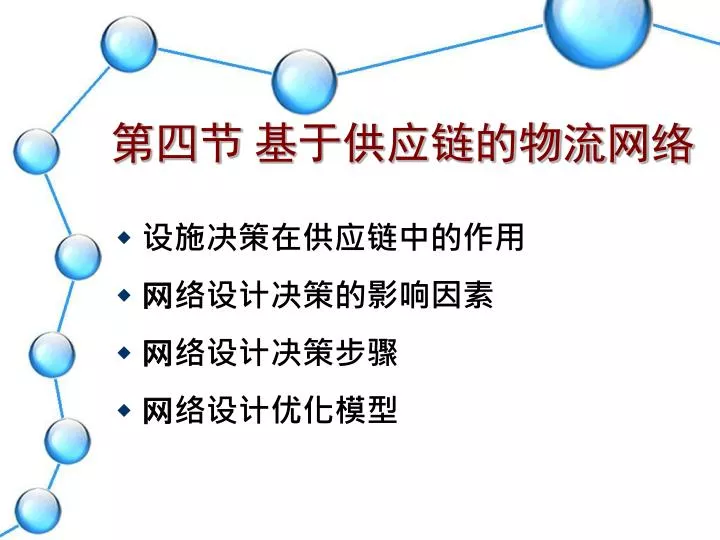 第四节 基于供应链的物流网络

◆ 设施决策在供应链中的作用

◆ 网络设计决策的影响因素

◆ 网络设计决策步骤

◆ 网络设计优化模型